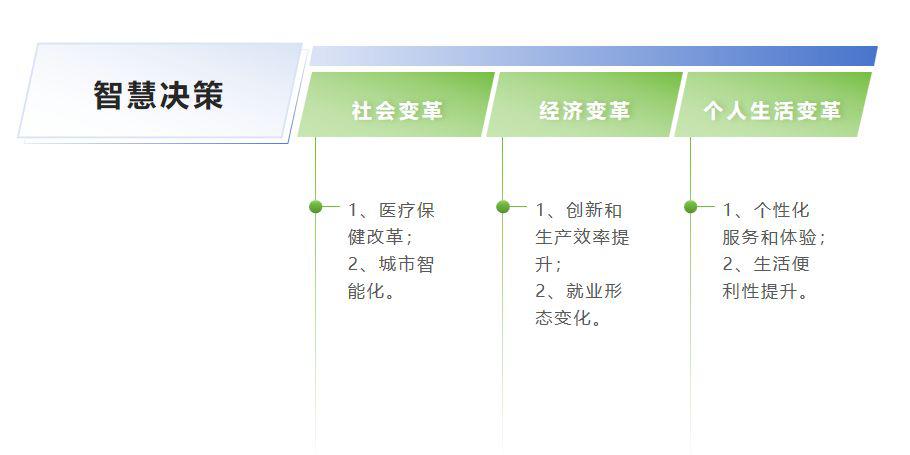 智慧决策

社会变革

1、医疗保健改革；
2、城市智能化。

经济变革

1、创新和生产效率提升；
2、就业形态变化。

个人生活变革

1、个性化服务和体验；
2、生活便利性提升。